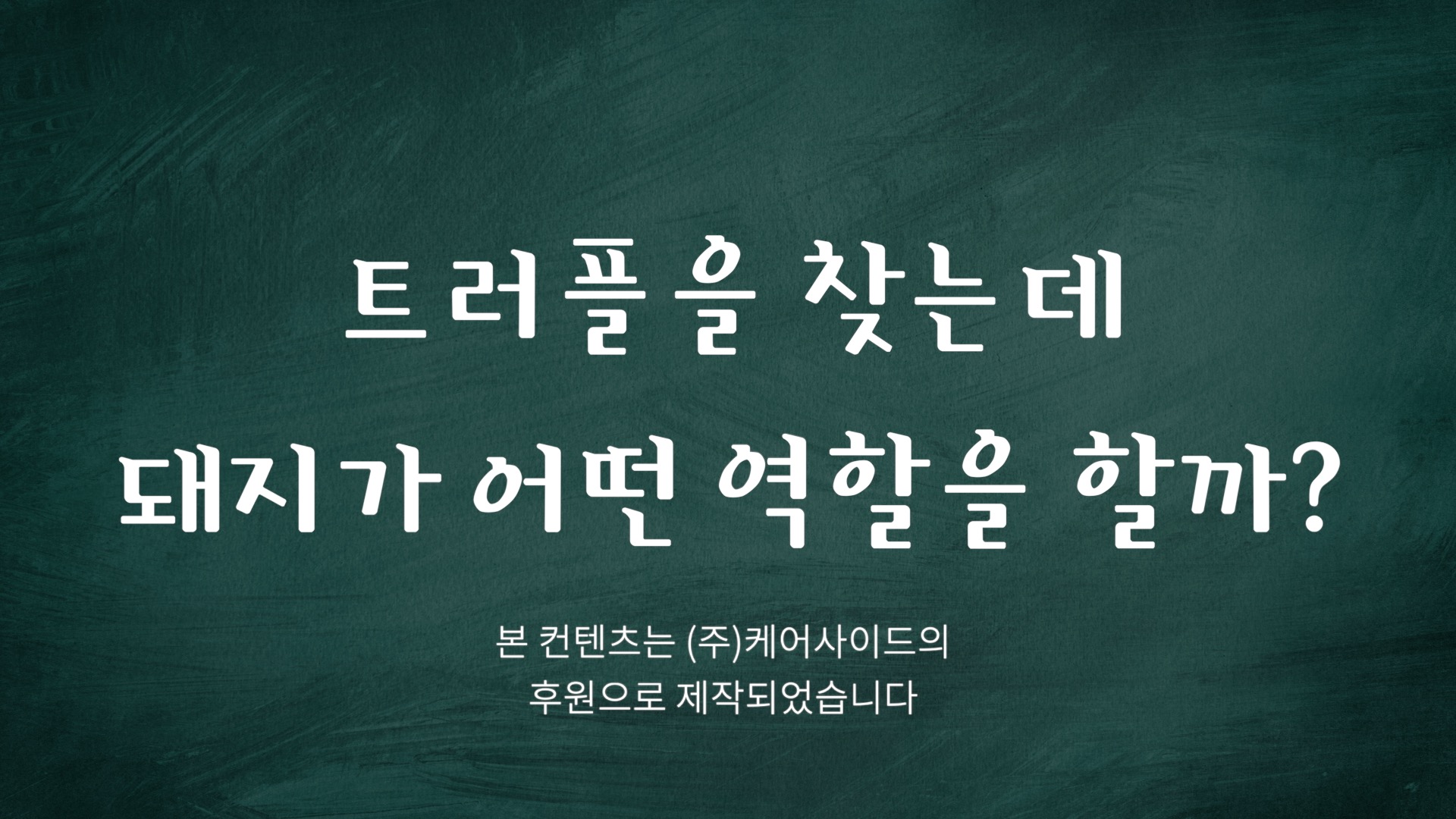 트러플을 찾는데
돼지가 어떤 역할을 할까?

본 컨텐츠는 (주)케어사이드의
후원으로 제작되었습니다